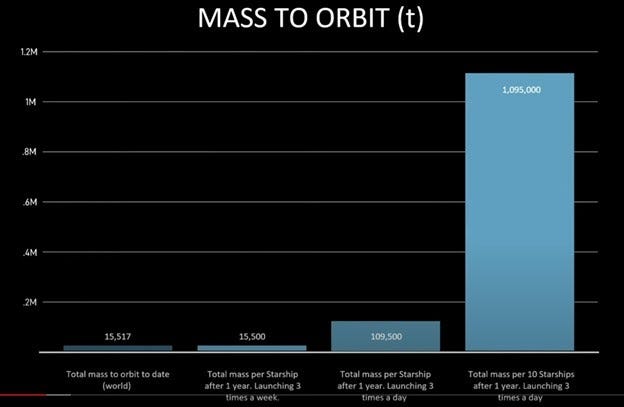 MASS TO ORBIT (t)

1.2M
1M
.8M
.6M
.4M
.2M

15,517
15,500
109,500
1,095,000

Total mass to orbit to date (world)

Total mass per Starship after 1 year. Launching 3 times a week.

Total mass per Starship after 1 year. Launching 3 times a day

Total mass per 10 Starships after 1 year. Launching 3 times a day